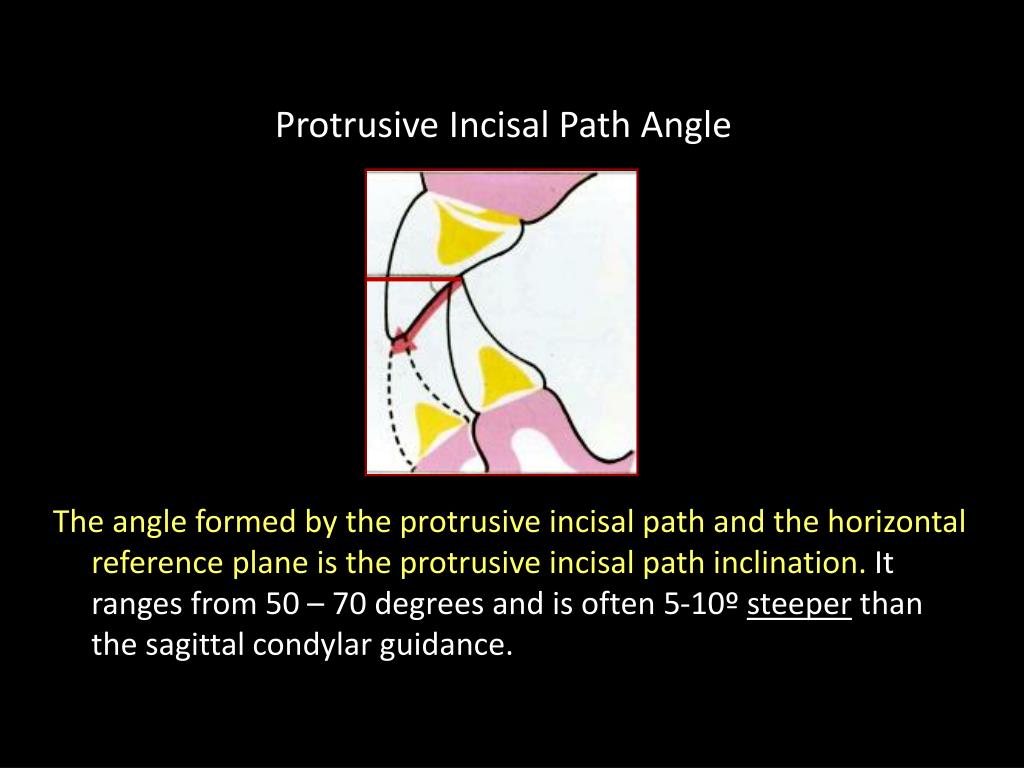 Protrusive Incisal Path Angle

The angle formed by the protrusive incisal path and the horizontal reference plane is the protrusive incisal path inclination. It ranges from 50 – 70 degrees and is often 5-10º steeper than the sagittal condylar guidance.